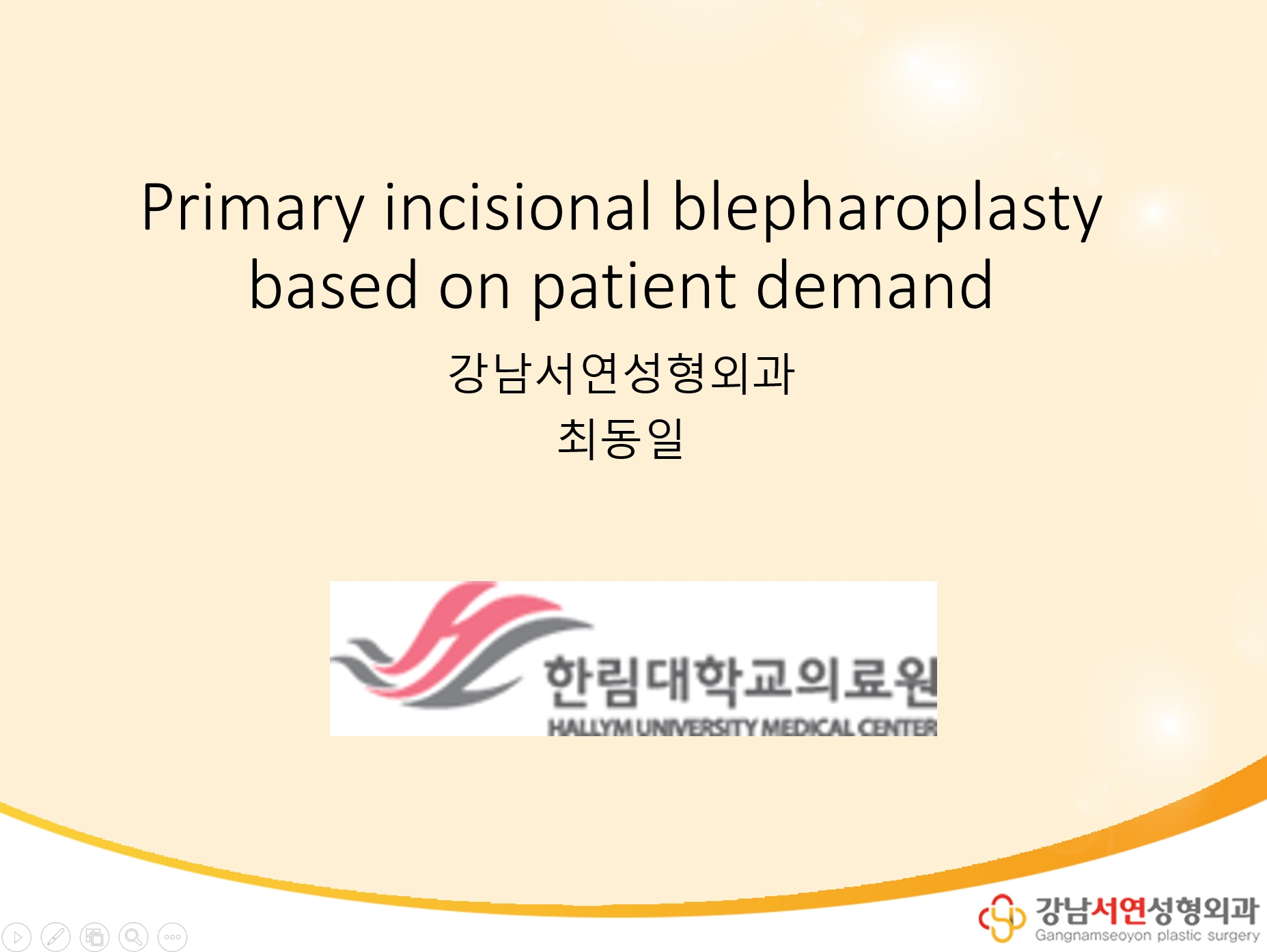 Primary incisional blepharoplasty based on patient demand

강남서연성형외과
최동일

한림대학교의료원
HALLYM UNIVERSITY MEDICAL CENTER

강남서연성형외과
Gangnamseoyon plastic surgery